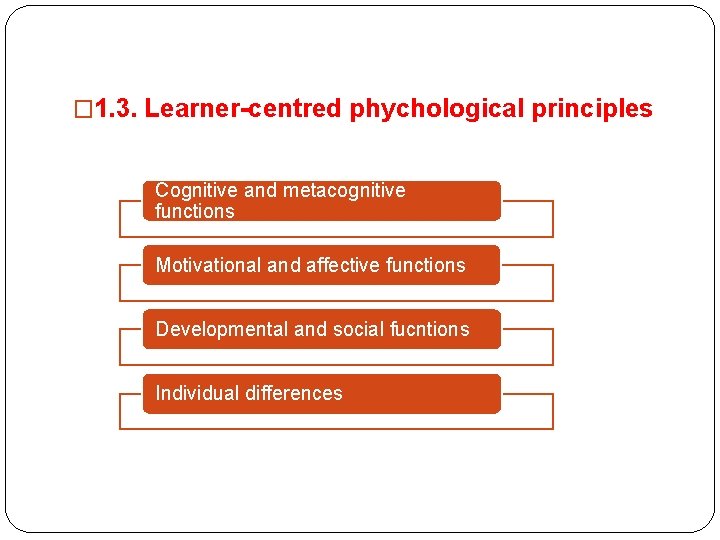 □1.3. Learner-centred phychological principles

Cognitive and metacognitive functions

Motivational and affective functions

Developmental and social fucntions

Individual differences